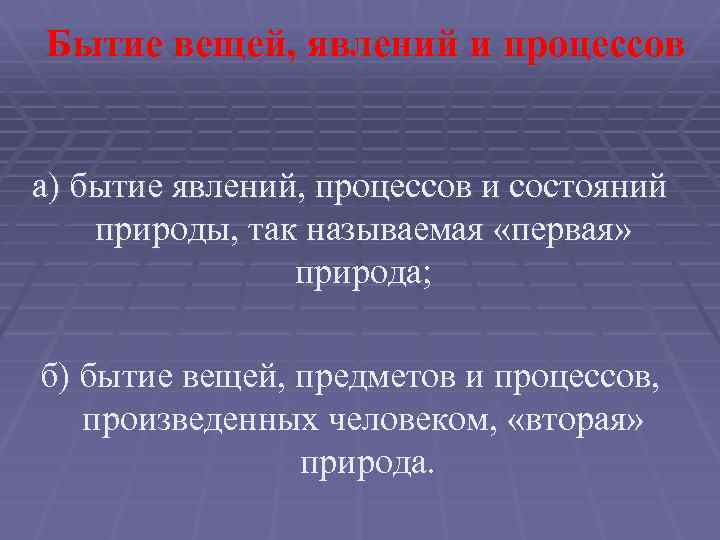 Бытие вещей, явлений и процессов

а) бытие явлений, процессов и состояний природы, так называемая «первая» природа;

б) бытие вещей, предметов и процессов, произведенных человеком, «вторая» природа.